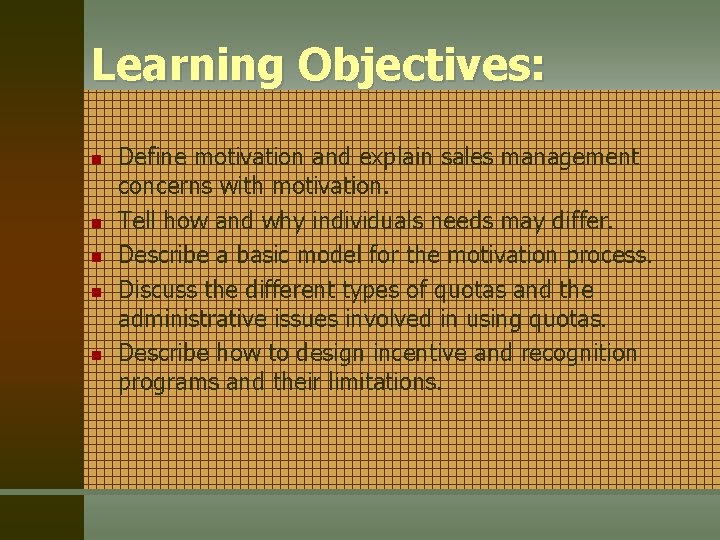 Learning Objectives:

- Define motivation and explain sales management concerns with motivation.
- Tell how and why individuals needs may differ.
- Describe a basic model for the motivation process.
- Discuss the different types of quotas and the administrative issues involved in using quotas.
- Describe how to design incentive and recognition programs and their limitations.